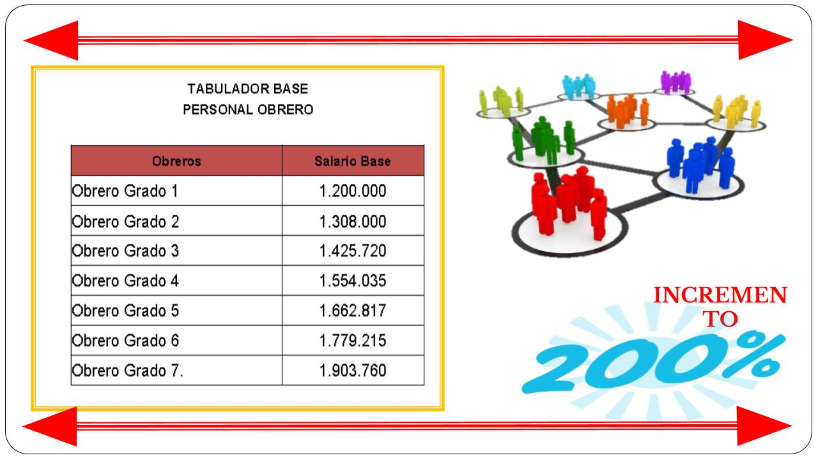 TABULADOR BASE
PERSONAL OBRERO

| Obreros | Salario Base |
|---|---|
| Obrero Grado 1 | 1.200.000 |
| Obrero Grado 2 | 1.308.000 |
| Obrero Grado 3 | 1.425.720 |
| Obrero Grado 4 | 1.554.035 |
| Obrero Grado 5 | 1.662.817 |
| Obrero Grado 6 | 1.779.215 |
| Obrero Grado 7. | 1.903.760 |

INCREMENTO
200%